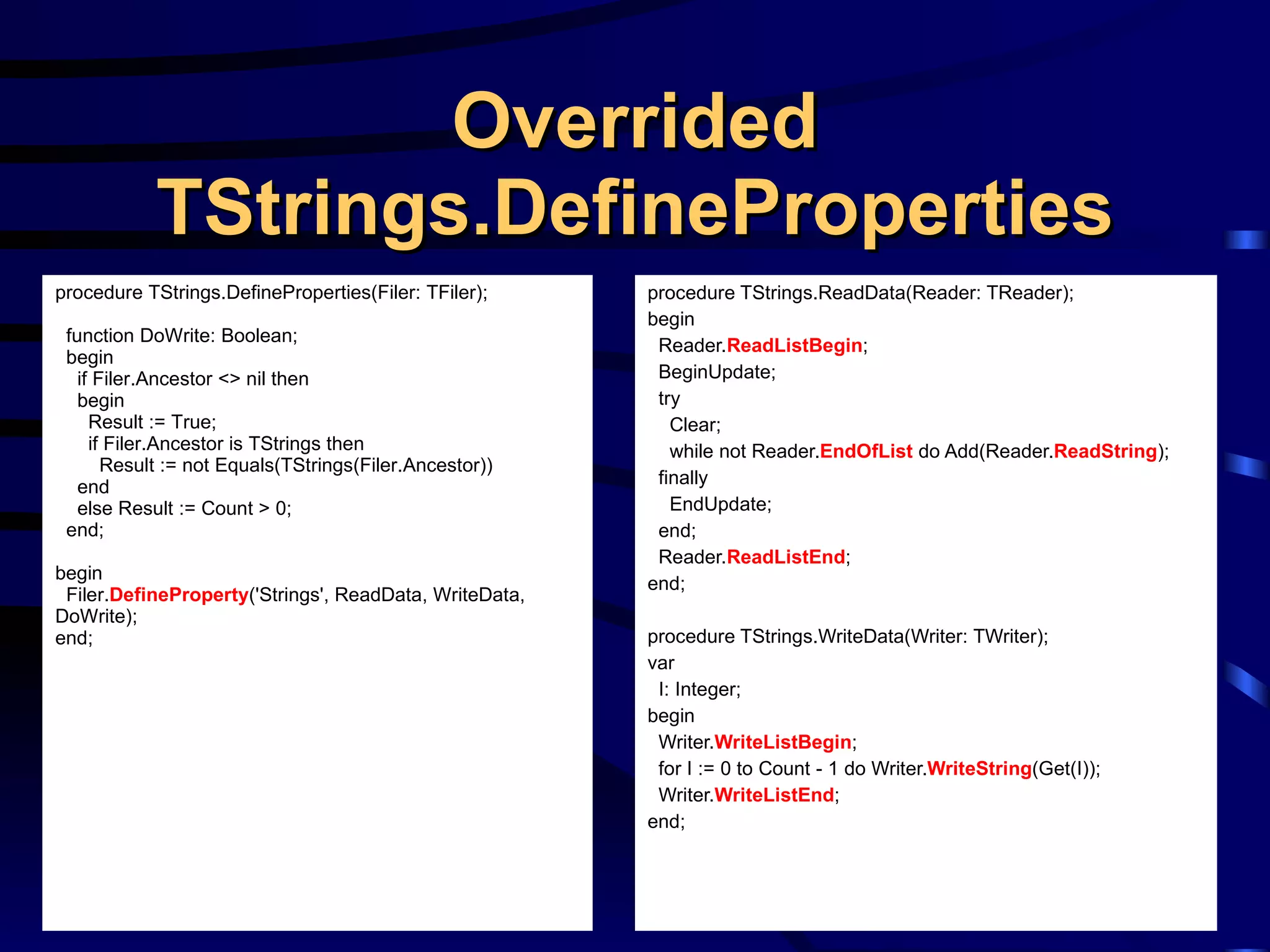 Overrided TStrings.DefineProperties

procedure TStrings.DefineProperties(Filer: TFiler);

function DoWrite: Boolean;
begin
if Filer.Ancestor <> nil then
begin
Result := True;
if Filer.Ancestor is TStrings then
Result := not Equals(TStrings(Filer.Ancestor))
end
else Result := Count > 0;
end;

begin
Filer.DefineProperty('Strings', ReadData, WriteData, DoWrite);
end;

procedure TStrings.ReadData(Reader: TReader);
begin
Reader.ReadListBegin;
BeginUpdate;
try
Clear;
while not Reader.EndOfList do Add(Reader.ReadString);
finally
EndUpdate;
end;
Reader.ReadListEnd;
end;

procedure TStrings.WriteData(Writer: TWriter);
var
I: Integer;
begin
Writer.WriteListBegin;
for I := 0 to Count - 1 do Writer.WriteString(Get(I));
Writer.WriteListEnd;
end;